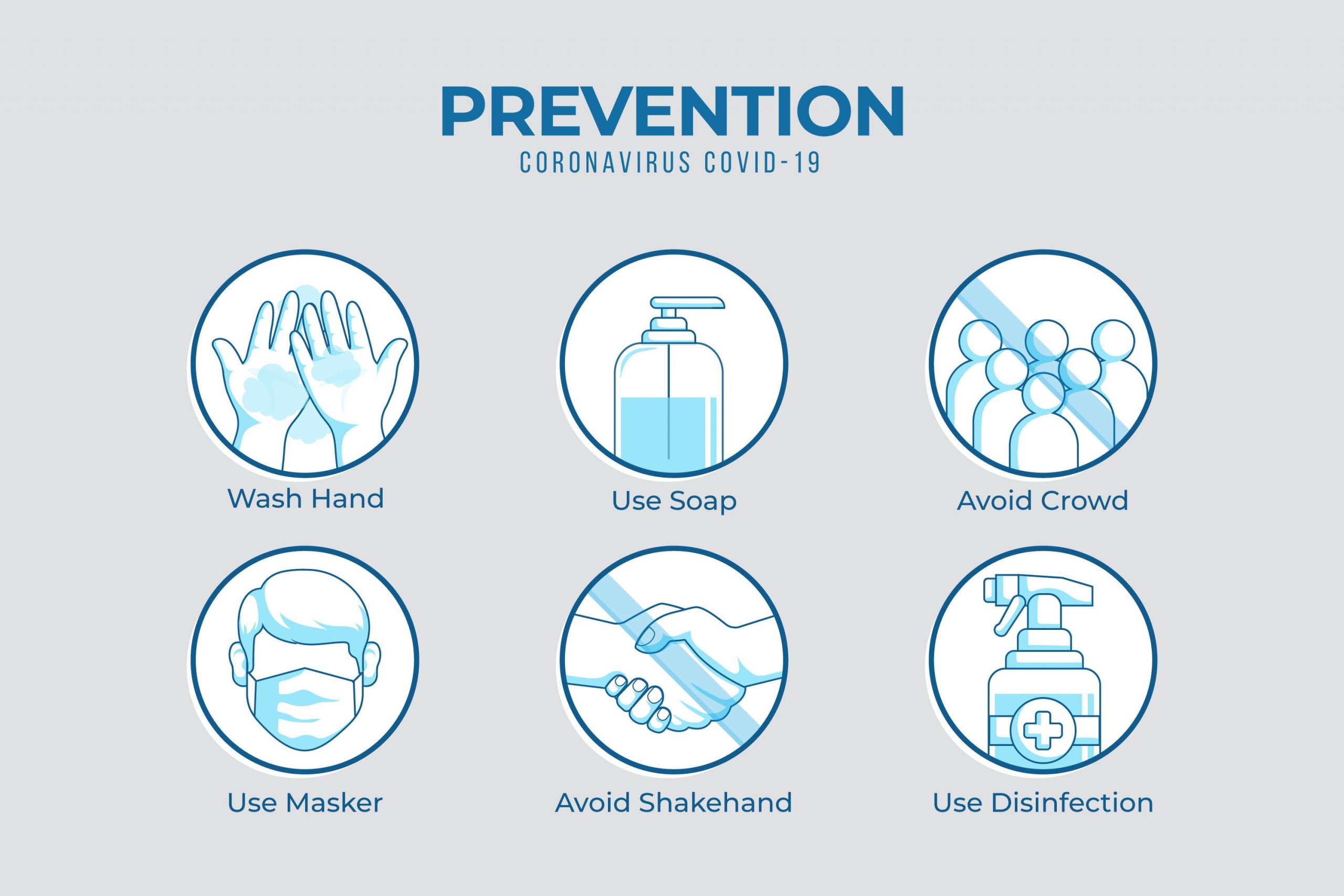 PREVENTION
CORONAVIRUS COVID-19

Wash Hand

Use Soap

Avoid Crowd

Use Masker

Avoid Shakehand

Use Disinfection